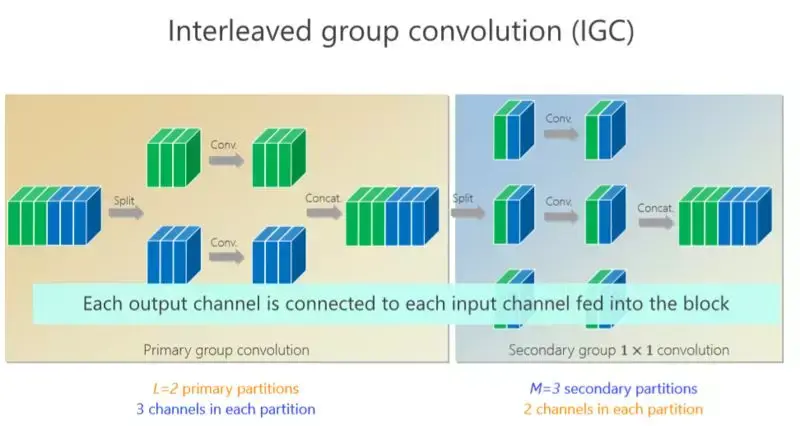 Interleaved group convolution (IGC)

Split

Conv.

Conv.

Concat.

Split

Conv.

Conv.

Concat.

Each output channel is connected to each input channel fed into the block

Primary group convolution

Secondary group $1 \times 1$ convolution

$L=2$ primary partitions
3 channels in each partition

$M=3$ secondary partitions
2 channels in each partition